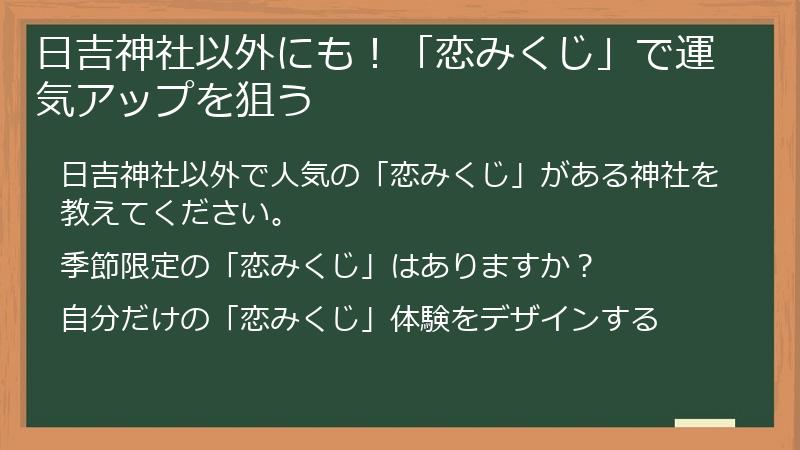 日吉神社以外にも！「恋みくじ」で運気アップを狙う

日吉神社以外で人気の「恋みくじ」がある神社を教えてください。

季節限定の「恋みくじ」はありますか？

自分だけの「恋みくじ」体験をデザインする